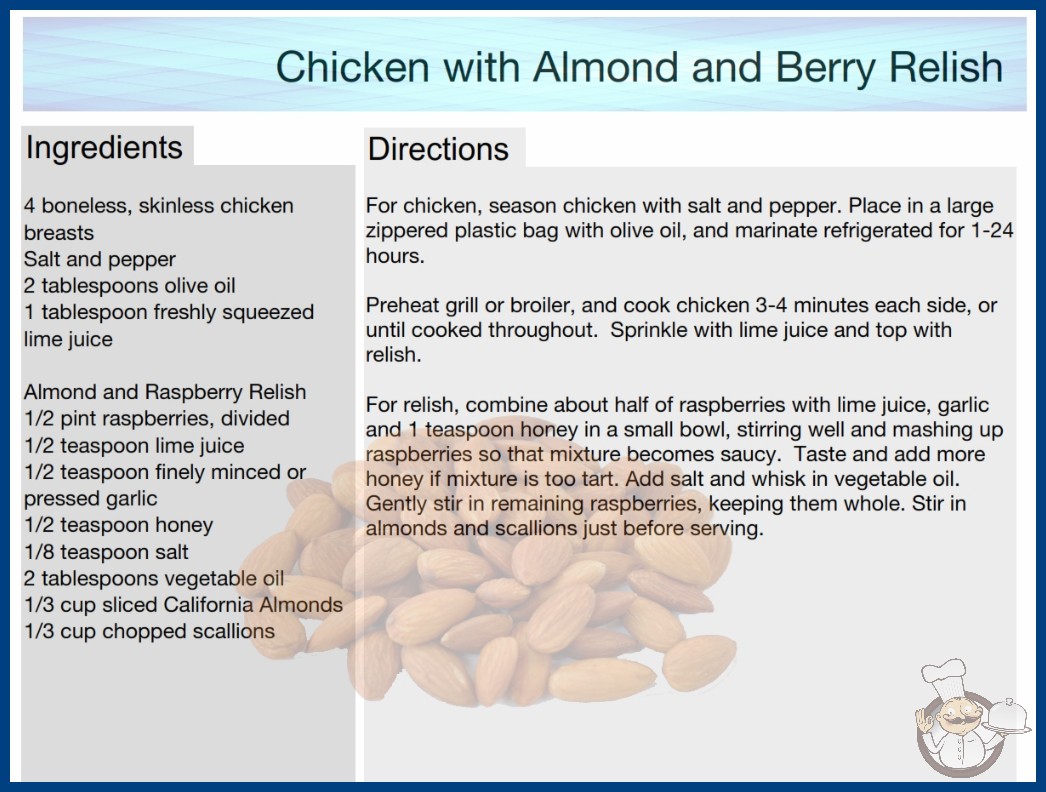 Chicken with Almond and Berry Relish

Ingredients

4 boneless, skinless chicken breasts
Salt and pepper
2 tablespoons olive oil
1 tablespoon freshly squeezed lime juice

Almond and Raspberry Relish
1/2 pint raspberries, divided
1/2 teaspoon lime juice
1/2 teaspoon finely minced or pressed garlic
1/2 teaspoon honey
1/8 teaspoon salt
2 tablespoons vegetable oil
1/3 cup sliced California Almonds
1/3 cup chopped scallions

Directions

For chicken, season chicken with salt and pepper. Place in a large zippered plastic bag with olive oil, and marinate refrigerated for 1-24 hours.

Preheat grill or broiler, and cook chicken 3-4 minutes each side, or until cooked throughout. Sprinkle with lime juice and top with relish.

For relish, combine about half of raspberries with lime juice, garlic and 1 teaspoon honey in a small bowl, stirring well and mashing up raspberries so that mixture becomes saucy. Taste and add more honey if mixture is too tart. Add salt and whisk in vegetable oil. Gently stir in remaining raspberries, keeping them whole. Stir in almonds and scallions just before serving.